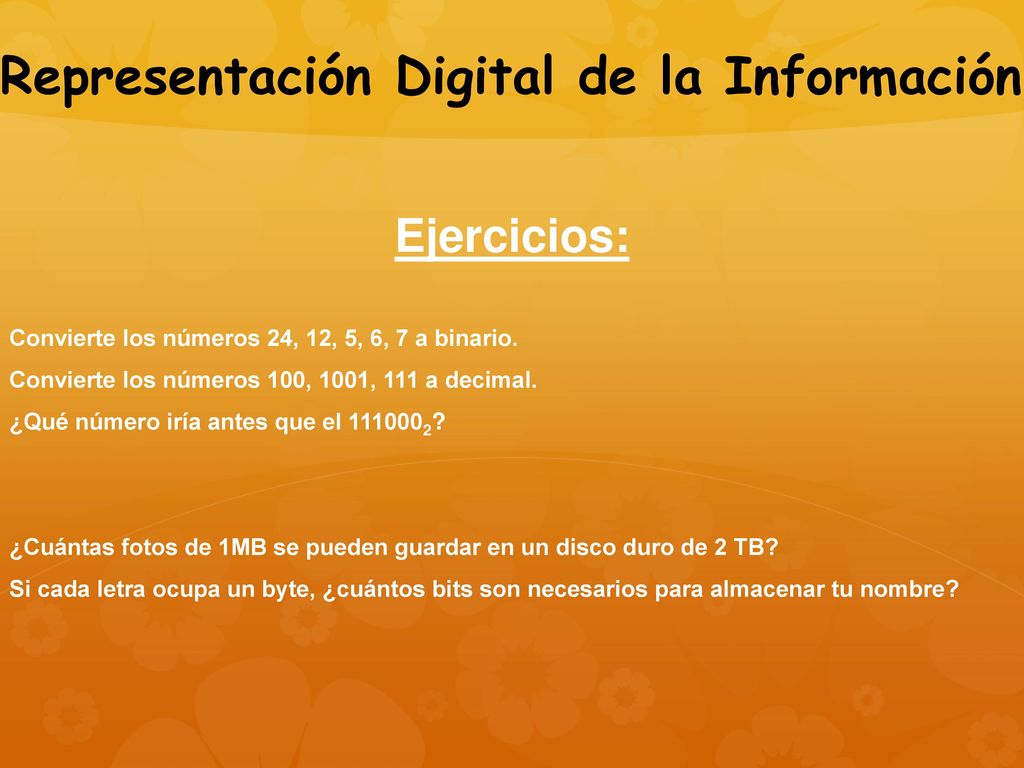 Representación Digital de la Información

Ejercicios:

Convierte los números 24, 12, 5, 6, 7 a binario.
Convierte los números 100, 1001, 111 a decimal.
¿Qué número iría antes que el $111000_2$?

¿Cuántas fotos de 1MB se pueden guardar en un disco duro de 2 TB?
Si cada letra ocupa un byte, ¿cuántos bits son necesarios para almacenar tu nombre?